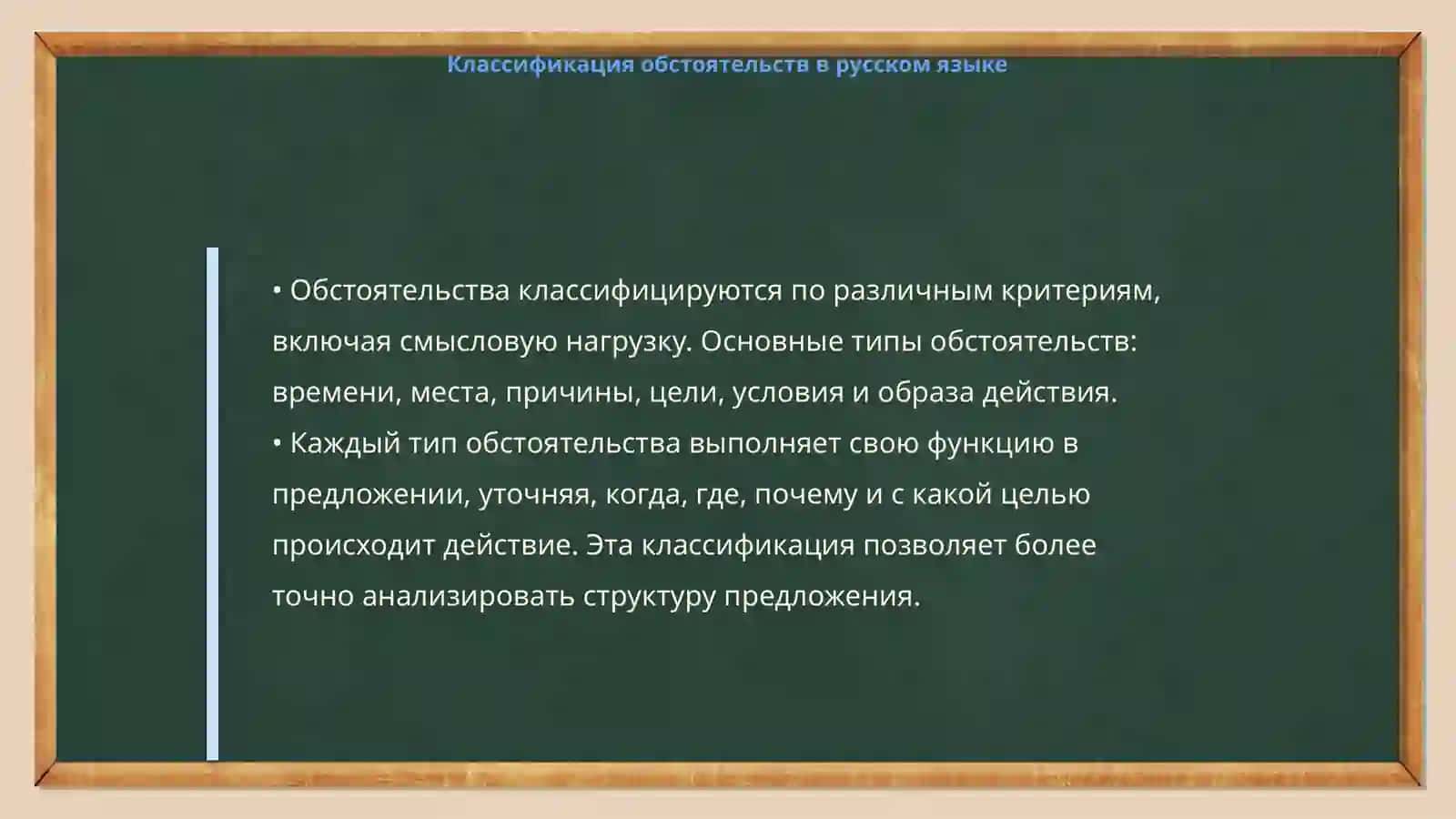 Классификация обстоятельств в русском языке

• Обстоятельства классифицируются по различным критериям, включая смысловую нагрузку. Основные типы обстоятельств: времени, места, причины, цели, условия и образа действия.
• Каждый тип обстоятельства выполняет свою функцию в предложении, уточняя, когда, где, почему и с какой целью происходит действие. Эта классификация позволяет более точно анализировать структуру предложения.